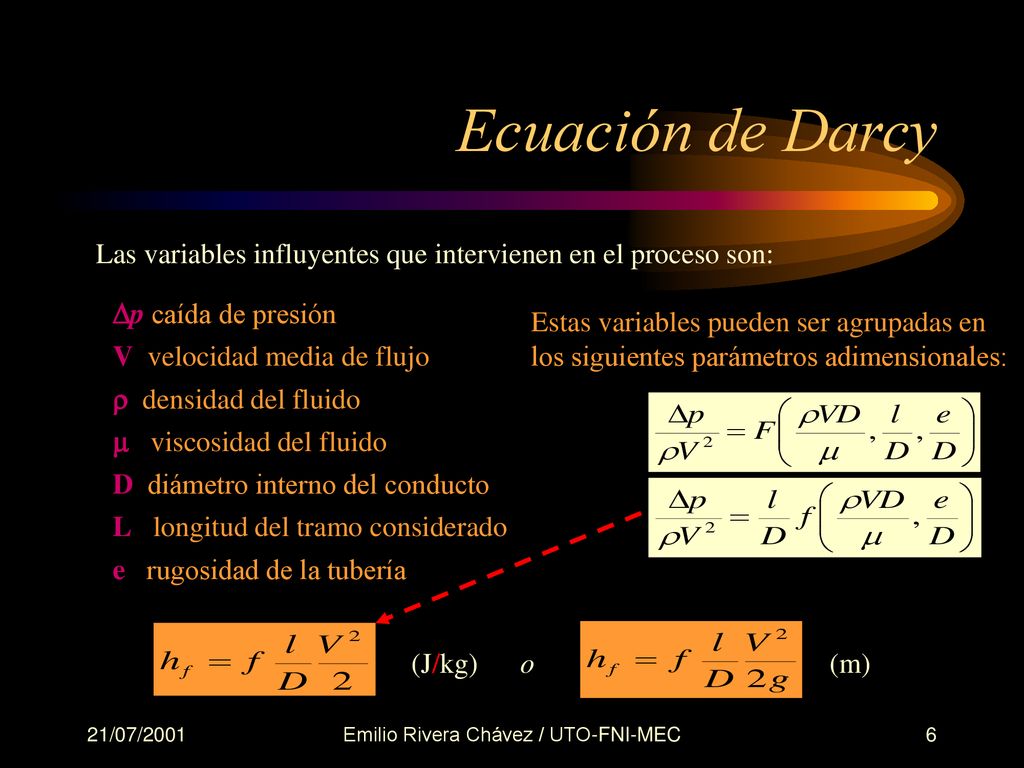 Ecuación de Darcy

Las variables influyentes que intervienen en el proceso son:

$\Delta p$ caída de presión
V velocidad media de flujo
$\rho$ densidad del fluido
$\mu$ viscosidad del fluido
D diámetro interno del conducto
L longitud del tramo considerado
e rugosidad de la tubería

Estas variables pueden ser agrupadas en los siguientes parámetros adimensionales:

$\frac{\Delta p}{\rho V^2} = F\left(\frac{\rho V D}{\mu}, \frac{l}{D}, \frac{e}{D}\right)$

$\frac{\Delta p}{\rho V^2} = \frac{l}{D} f\left(\frac{\rho V D}{\mu}, \frac{e}{D}\right)$

$h_f = f \frac{l}{D} \frac{V^2}{2}$ (J/kg) o $h_f = f \frac{l}{D} \frac{V^2}{2g}$ (m)

21/07/2001 Emilio Rivera Chávez / UTO-FNI-MEC 6